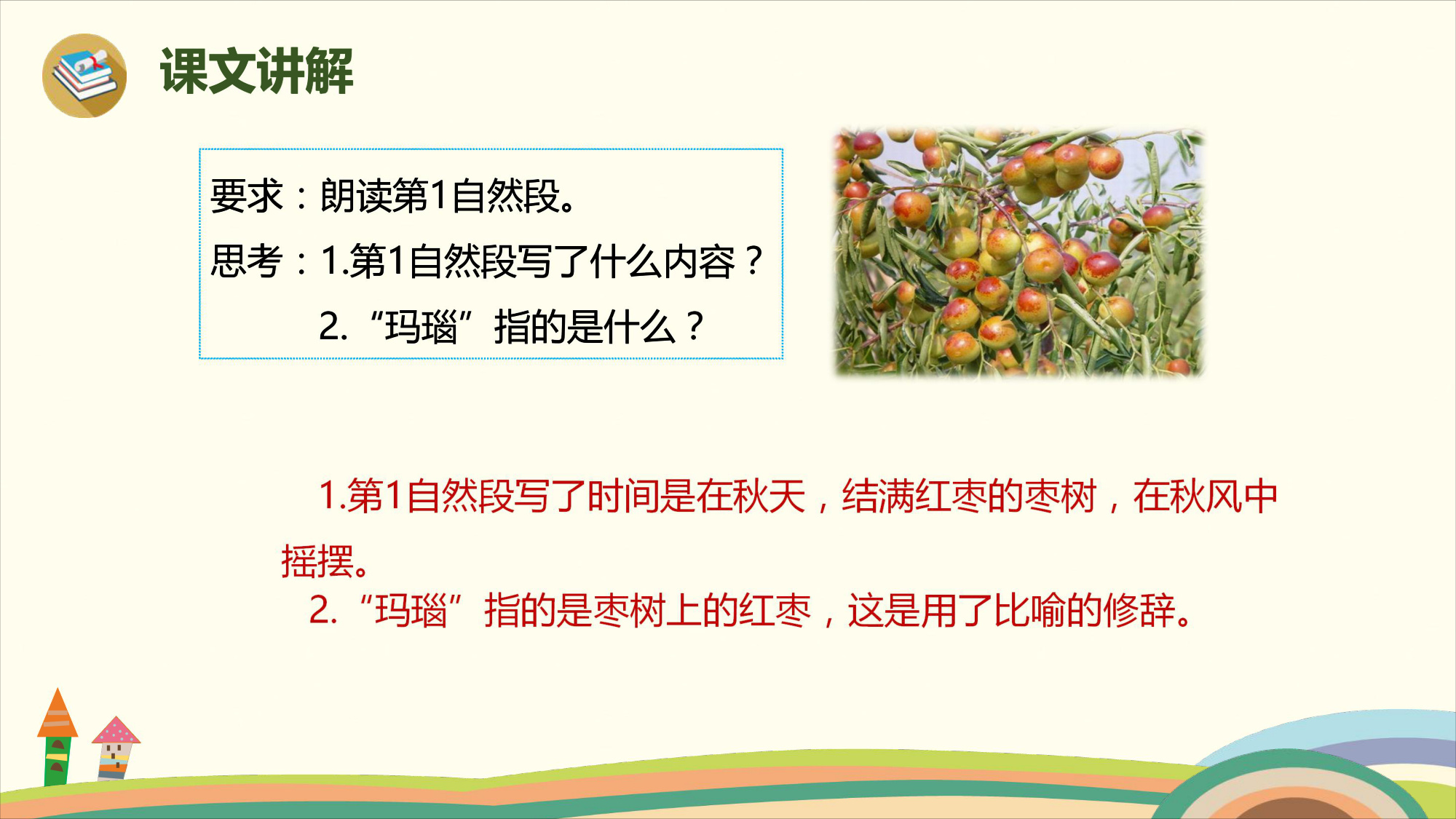 课文讲解

要求：朗读第1自然段。

思考：1.第1自然段写了什么内容？

2.“玛瑙”指的是什么？

1.第1自然段写了时间是在秋天，结满红枣的枣树，在秋风中摇摆。

2.“玛瑙”指的是枣树上的红枣，这是用了比喻的修辞。